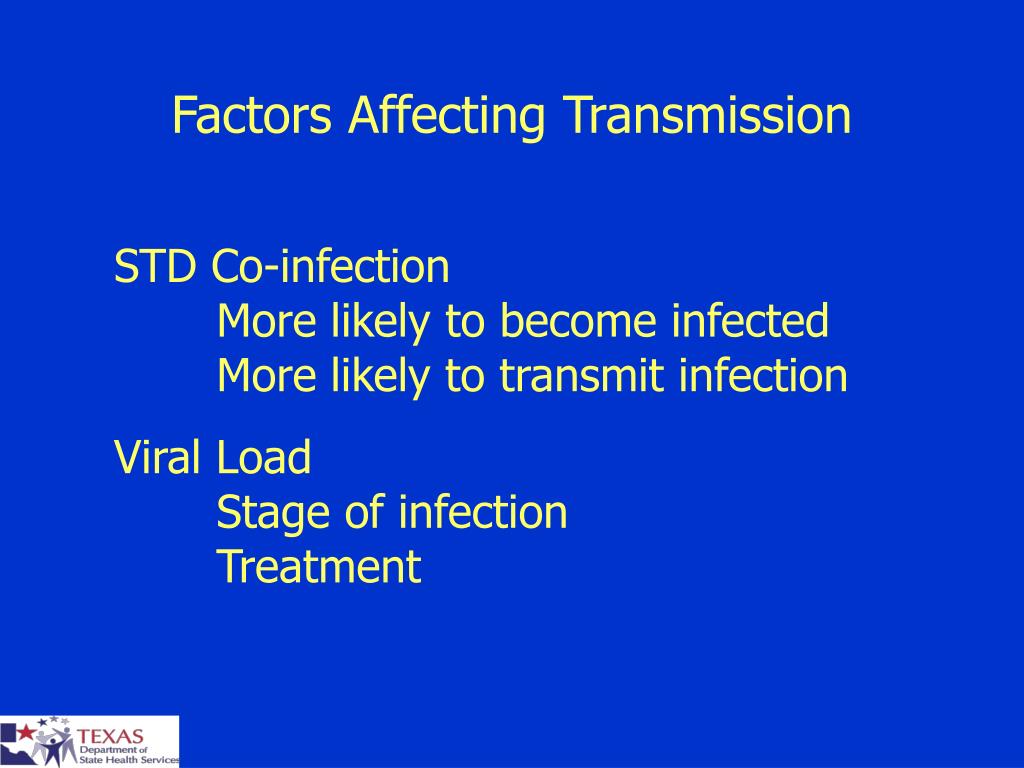 Factors Affecting Transmission

STD Co-infection
More likely to become infected
More likely to transmit infection

Viral Load
Stage of infection
Treatment

TEXAS
Department of
State Health Services